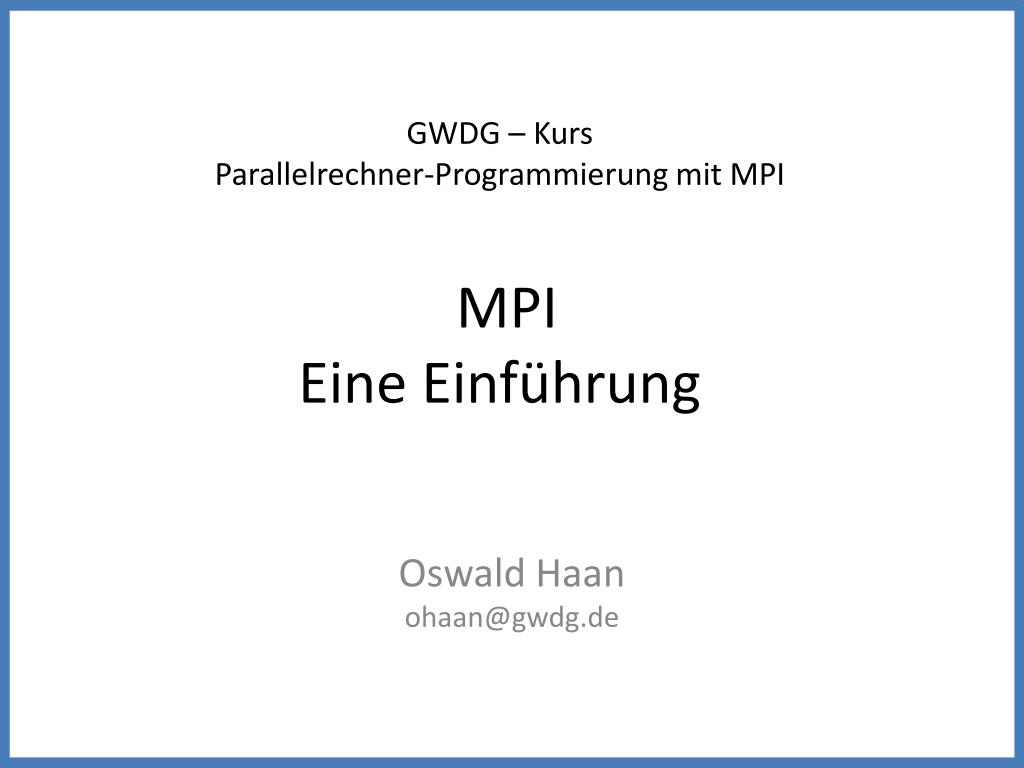 GWDG – Kurs
Parallelrechner-Programmierung mit MPI

MPI
Eine Einführung

Oswald Haan
ohaan@gwdg.de